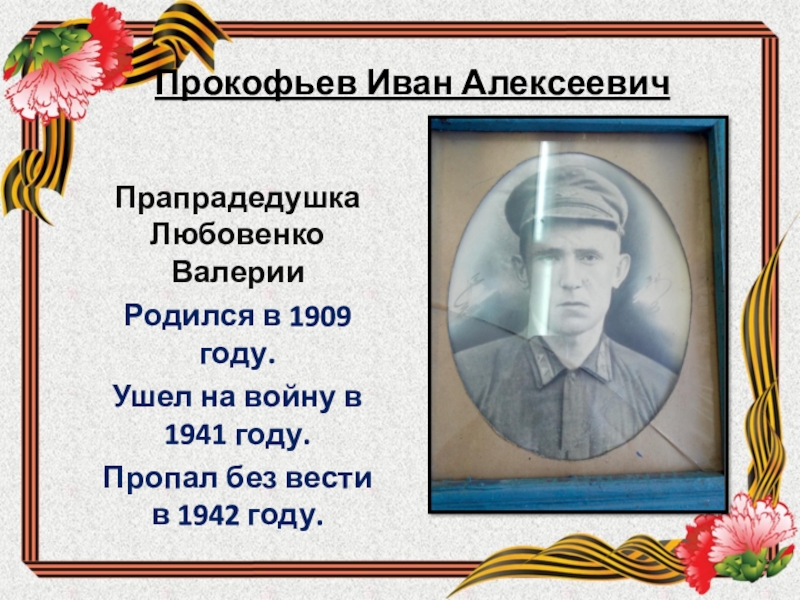 Прокофьев Иван Алексеевич

Прапрадедушка Любовенко Валерии

Родился в 1909 году.

Ушел на войну в 1941 году.

Пропал без вести в 1942 году.